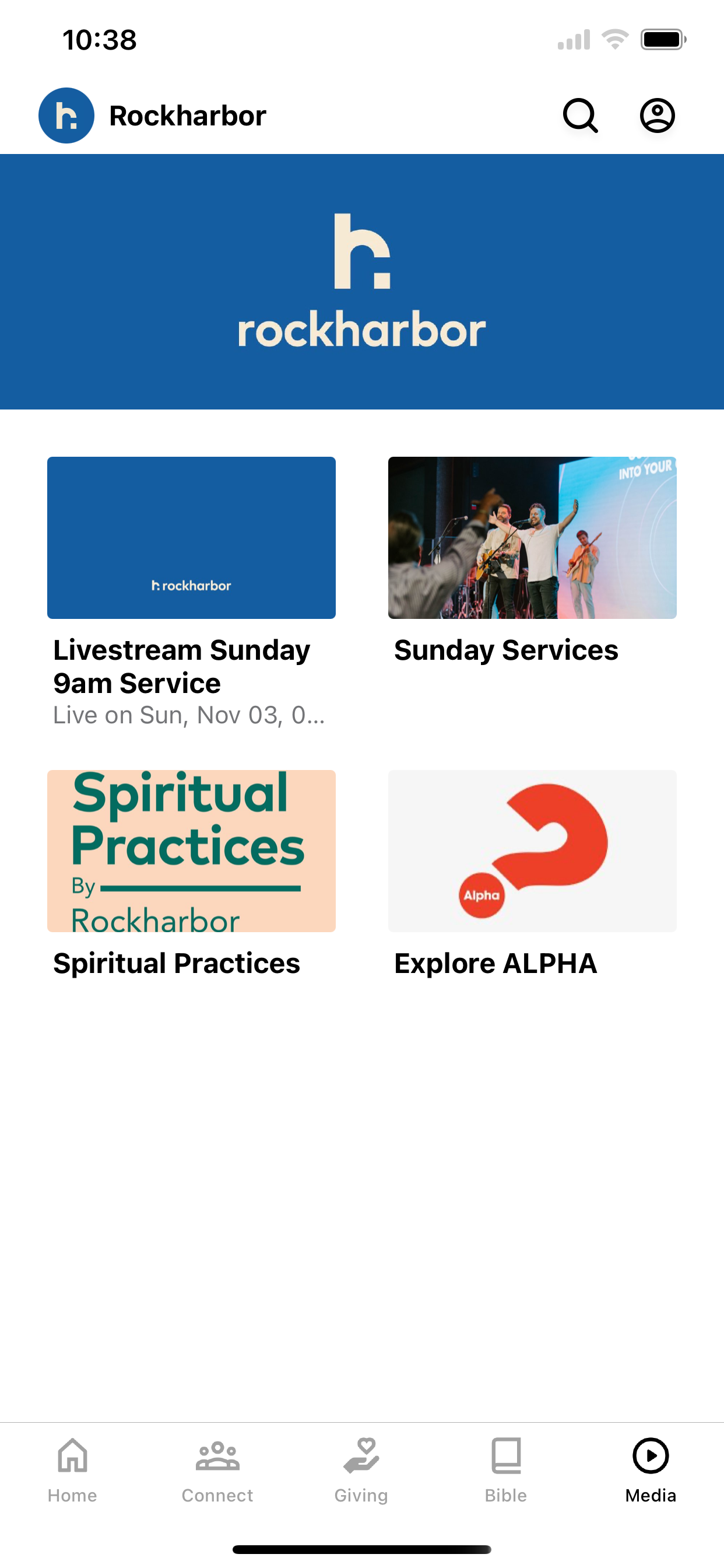 10:38

Rockharbor

rockharbor

rockharbor

Livestream Sunday 9am Service
Live on Sun, Nov 03, 0...

INTO YOUR

Sunday Services

Spiritual Practices
By
Rockharbor

Spiritual Practices

Alpha

Explore ALPHA

Home Connect Giving Bible Media